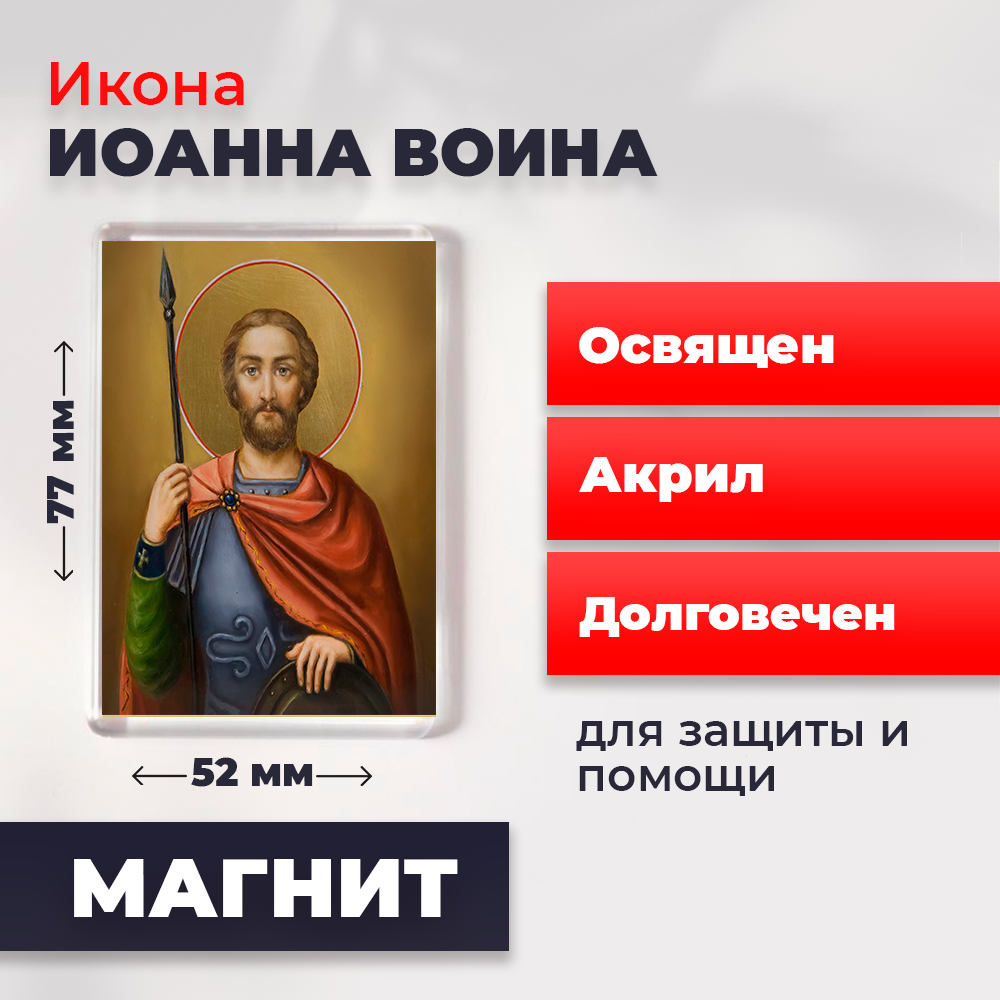 Икона
ИОАННА ВОИНА

77 мм

52 мм

Освящен

Акрил

Долговечен

для защиты и помощи

МАГНИТ